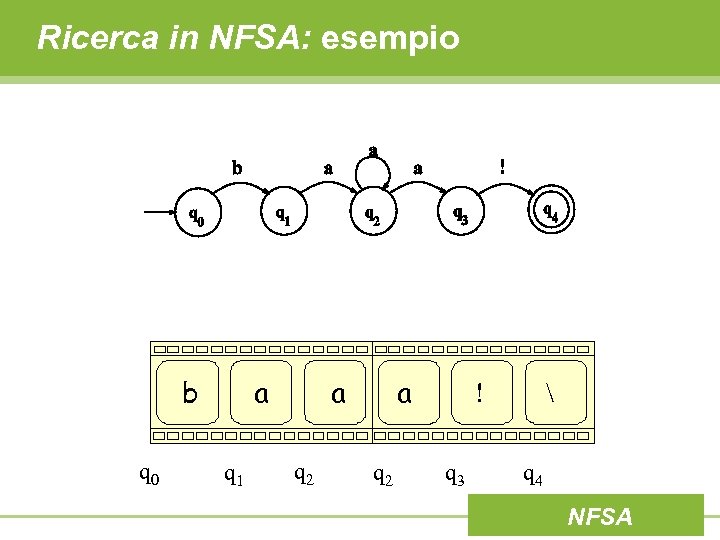 Ricerca in NFSA: esempio

b a a a !

$q_0$ $q_1$ $q_2$ $q_3$ $q_4$

b a a a ! \

$q_0$ $q_1$ $q_2$ $q_2$ $q_3$ $q_4$

NFSA